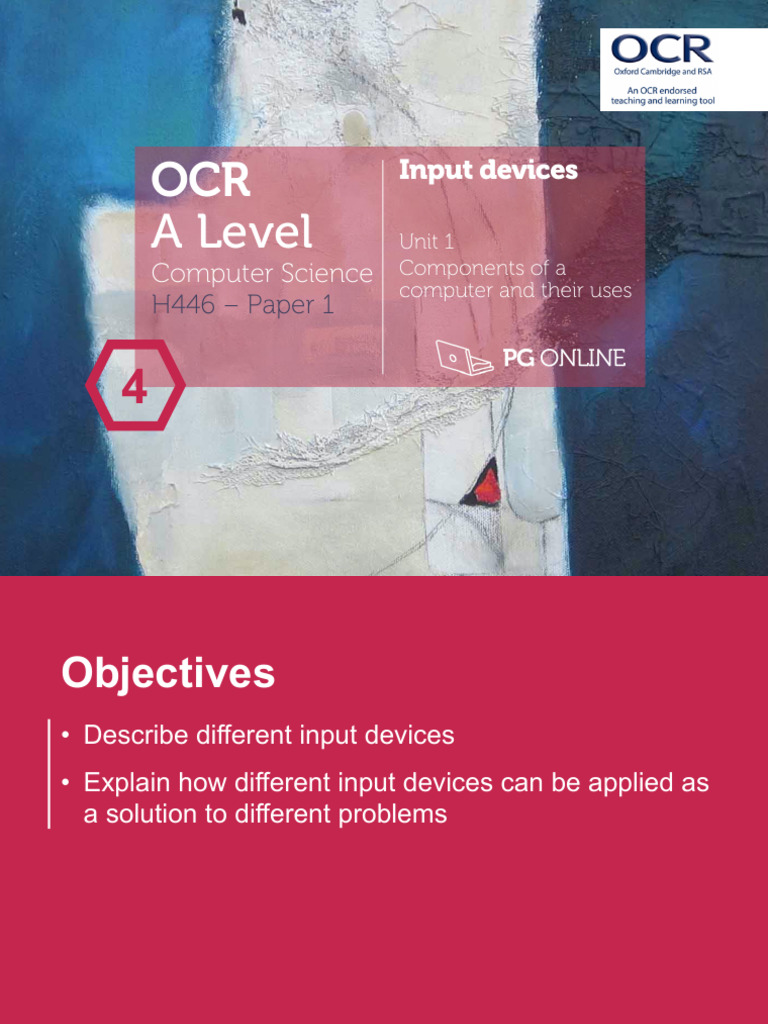 OCR
Oxford Cambridge and RSA
An OCR endorsed teaching and learning tool

OCR
A Level
Computer Science
H446 – Paper 1

4

Input devices

Unit 1
Components of a computer and their uses

PG ONLINE

Objectives

• Describe different input devices
• Explain how different input devices can be applied as a solution to different problems